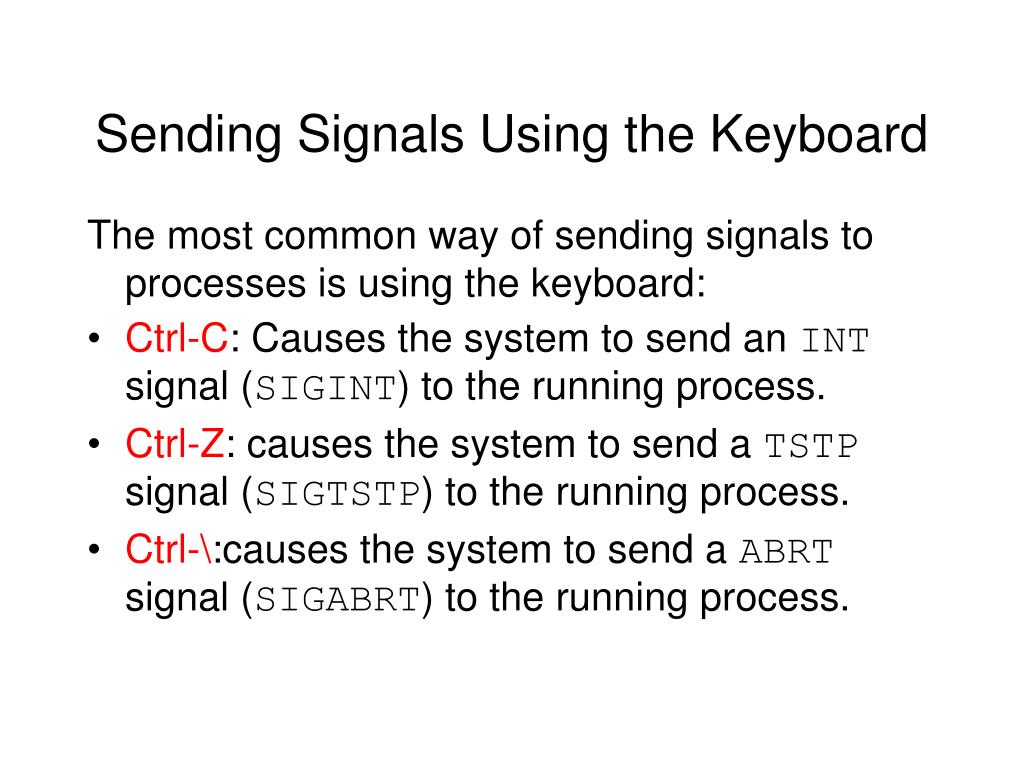 Sending Signals Using the Keyboard

The most common way of sending signals to processes is using the keyboard:

• Ctrl-C: Causes the system to send an INT signal (SIGINT) to the running process.
• Ctrl-Z: causes the system to send a TSTP signal (SIGTSTP) to the running process.
• Ctrl-\:causes the system to send a ABRT signal (SIGABRT) to the running process.